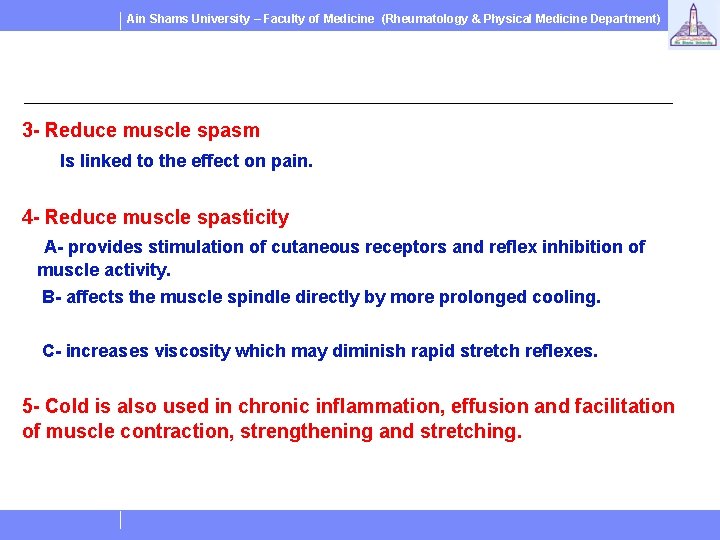 Ain Shams University – Faculty of Medicine (Rheumatology & Physical Medicine Department)

3- Reduce muscle spasm

Is linked to the effect on pain.

4- Reduce muscle spasticity

A- provides stimulation of cutaneous receptors and reflex inhibition of muscle activity.

B- affects the muscle spindle directly by more prolonged cooling.

C- increases viscosity which may diminish rapid stretch reflexes.

5- Cold is also used in chronic inflammation, effusion and facilitation of muscle contraction, strengthening and stretching.